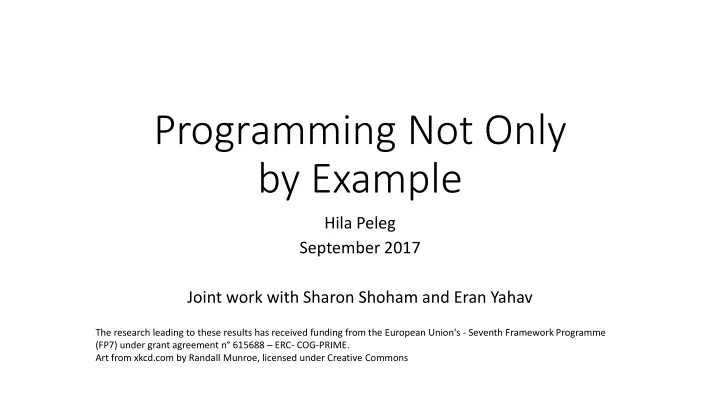 Programming Not Only by Example

Hila Peleg
September 2017

Joint work with Sharon Shoham and Eran Yahav

The research leading to these results has received funding from the European Union's - Seventh Framework Programme (FP7) under grant agreement n° 615688 – ERC- COG-PRIME.
Art from xkcd.com by Randall Munroe, licensed under Creative Commons